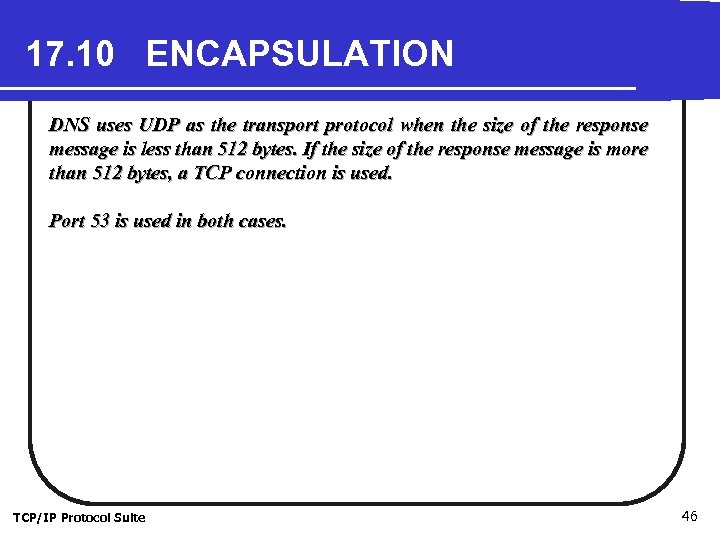 17.10 ENCAPSULATION

DNS uses UDP as the transport protocol when the size of the response message is less than 512 bytes. If the size of the response message is more than 512 bytes, a TCP connection is used.

Port 53 is used in both cases.

TCP/IP Protocol Suite

46